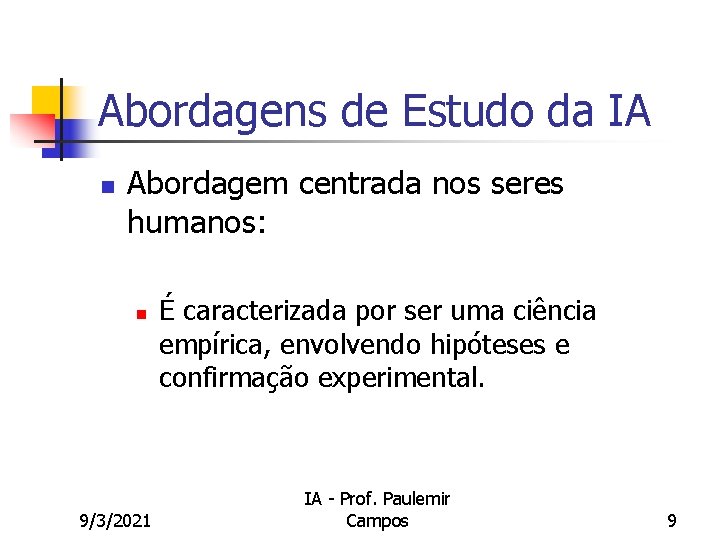 Abordagens de Estudo da IA

Abordagem centrada nos seres humanos:

É caracterizada por ser uma ciência empírica, envolvendo hipóteses e confirmação experimental.

9/3/2021

IA - Prof. Paulemir Campos

9